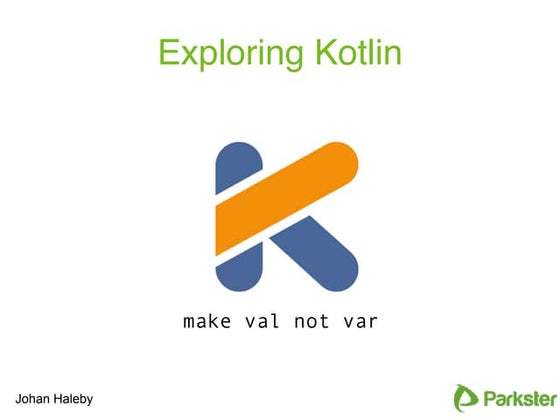 Exploring Kotlin

make val not var

Johan Haleby

Parkster